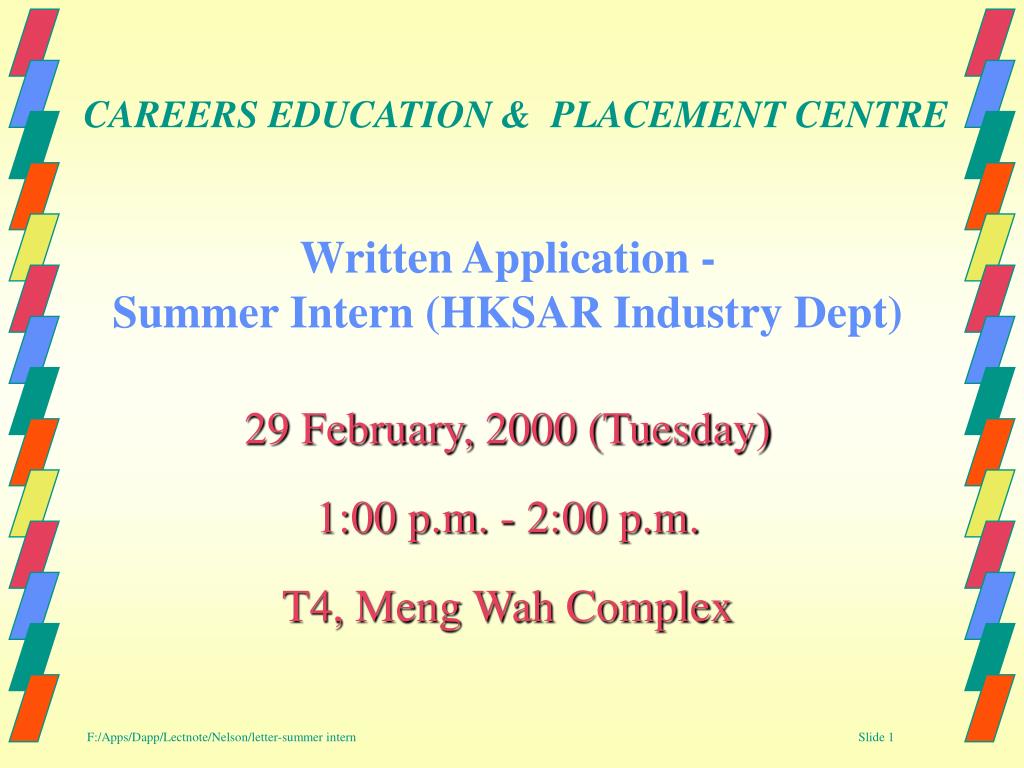 CAREERS EDUCATION & PLACEMENT CENTRE

Written Application -
Summer Intern (HKSAR Industry Dept)

29 February, 2000 (Tuesday)

1:00 p.m. - 2:00 p.m.

T4, Meng Wah Complex

F:/Apps/Dapp/Lectnote/Nelson/letter-summer intern

Slide 1